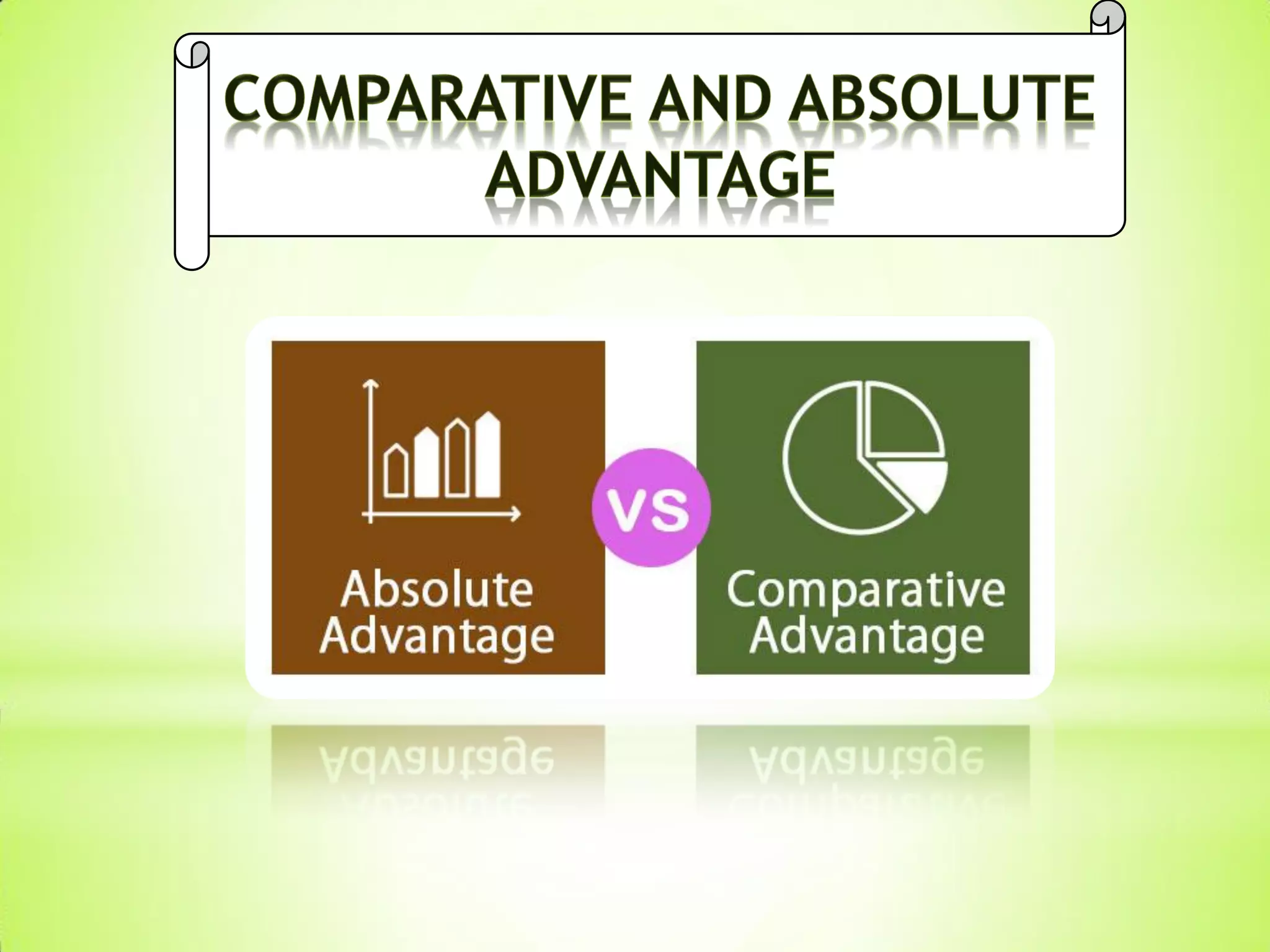 COMPARATIVE AND ABSOLUTE ADVANTAGE

Absolute Advantage

VS

Comparative Advantage